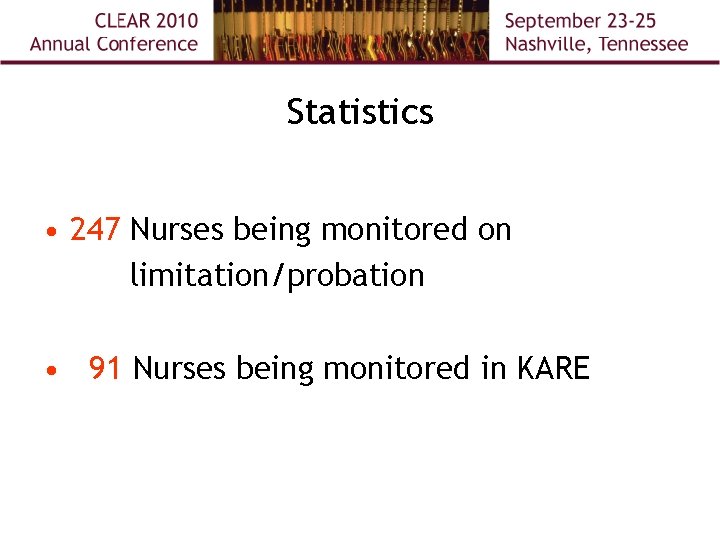 CLEAR 2010
Annual Conference

September 23-25
Nashville, Tennessee

Statistics

• 247 Nurses being monitored on limitation/probation

• 91 Nurses being monitored in KARE